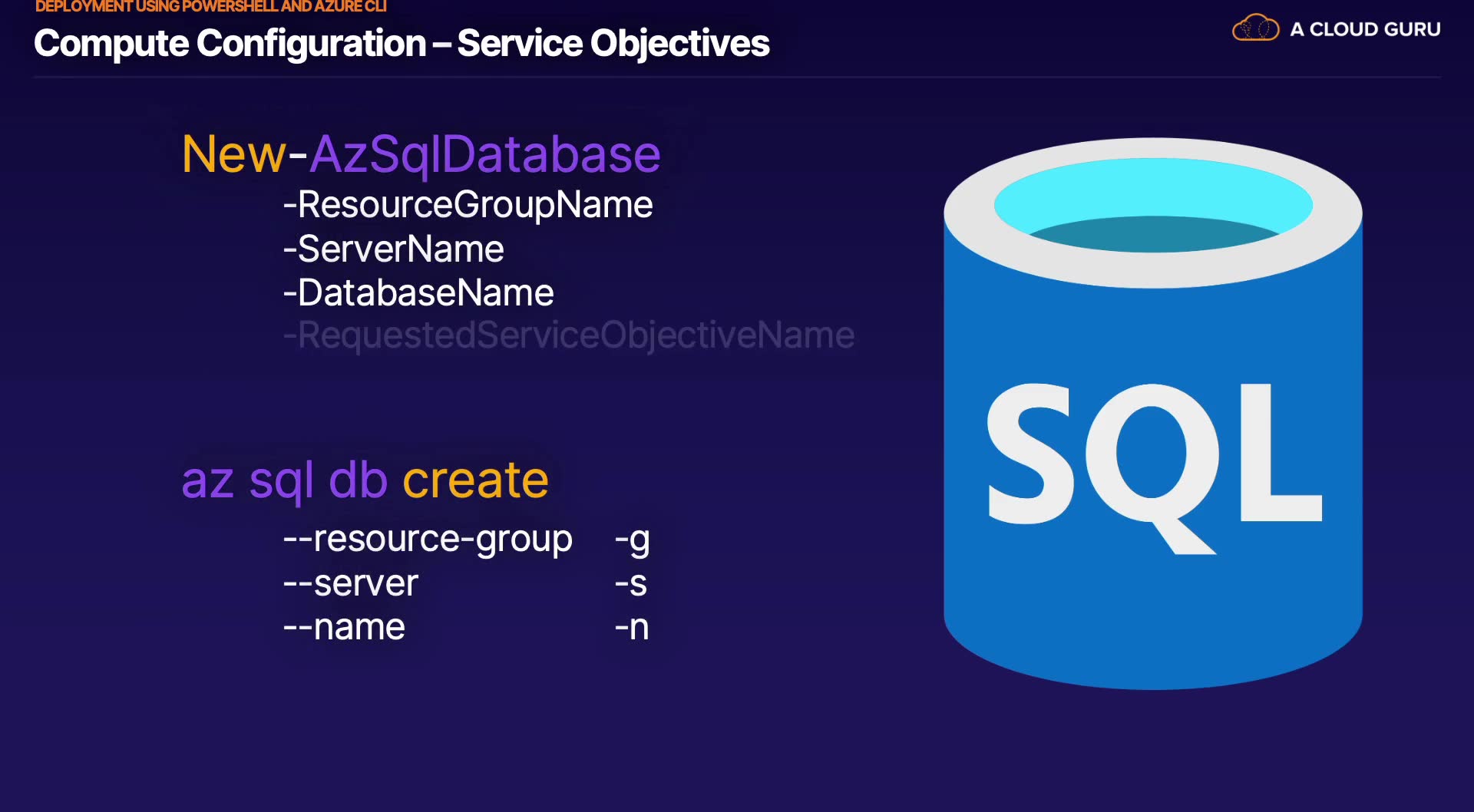 DEPLOYMENT USING POWERSHELL AND AZURE CLI
Compute Configuration – Service Objectives

A CLOUD GURU

New-AzSqlDatabase
-ResourceGroupName
-ServerName
-DatabaseName
-RequestedServiceObjectiveName

az sql db create
--resource-group -g
--server -s
--name -n

SQL